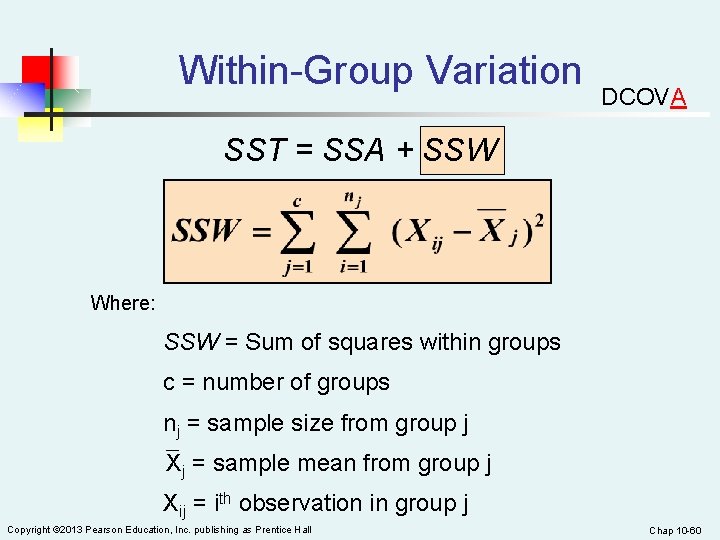 Within-Group Variation

DCOVA

$SST = SSA + SSW$

$SSW = \sum_{j=1}^{c} \sum_{i=1}^{n_j} (X_{ij} - \overline{X}_j)^2$

Where:

$SSW$ = Sum of squares within groups

c = number of groups

$n_j$ = sample size from group j

$\overline{X}_j$ = sample mean from group j

$X_{ij}$ = $i^{th}$ observation in group j

Copyright ©2013 Pearson Education, Inc. publishing as Prentice Hall

Chap 10-60